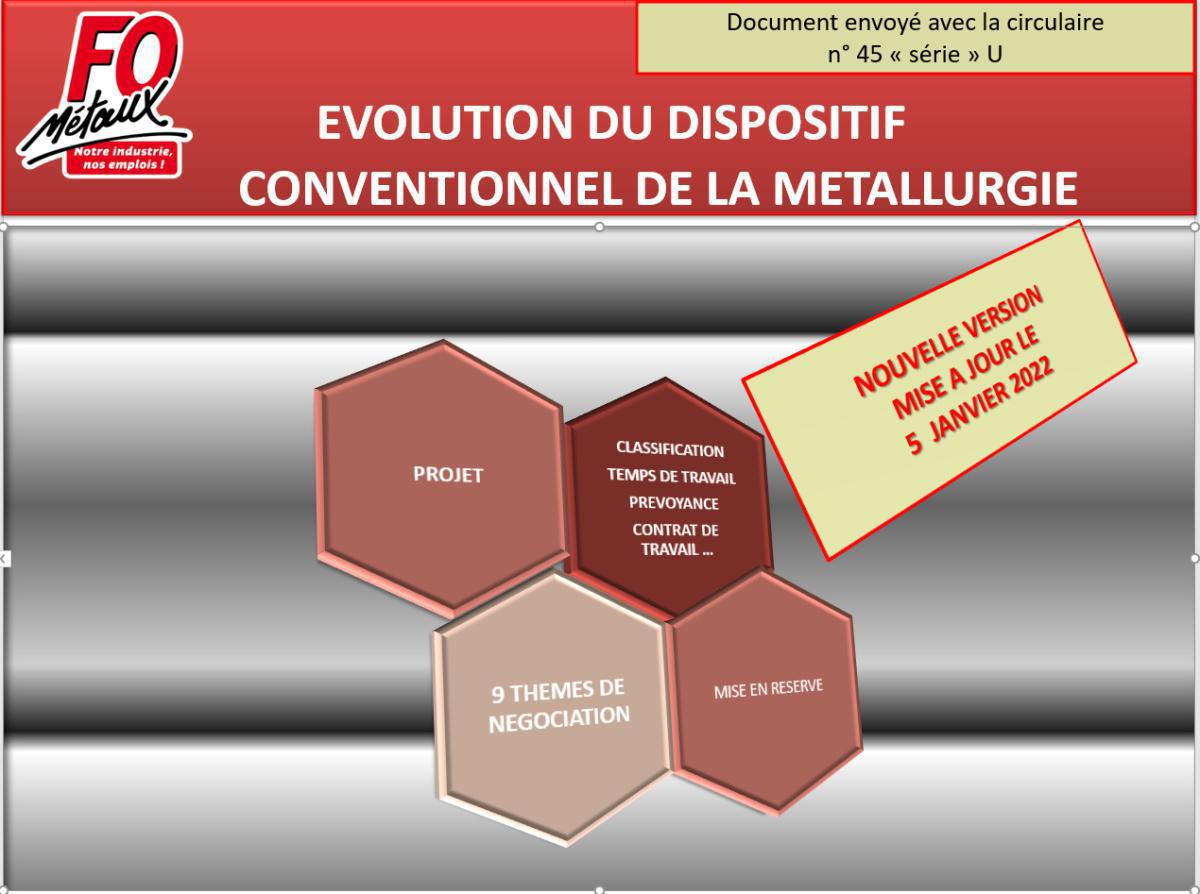 FO
Métaux
Notre industrie, nos emplois !

Document envoyé avec la circulaire n° 45 « série » U

EVOLUTION DU DISPOSITIF CONVENTIONNEL DE LA METALLURGIE

NOUVELLE VERSION
MISE A JOUR LE
5 JANVIER 2022

PROJET

CLASSIFICATION
TEMPS DE TRAVAIL
PREVOYANCE
CONTRAT DE TRAVAIL ...

9 THEMES DE NEGOCIATION

MISE EN RESERVE